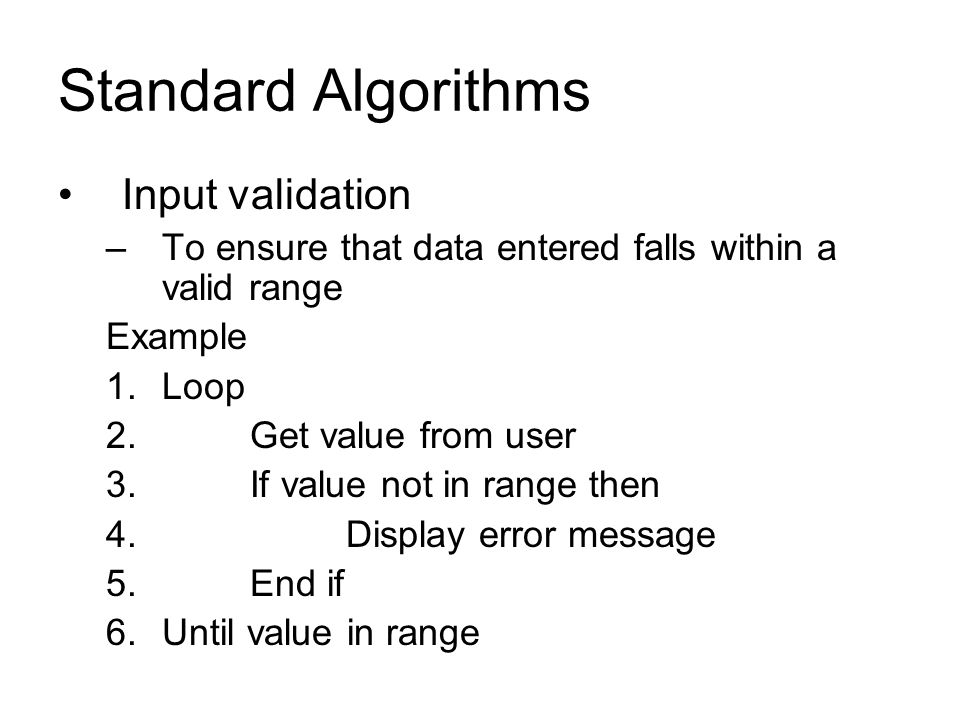 Standard Algorithms

• Input validation
– To ensure that data entered falls within a valid range

Example
1. Loop
2. Get value from user
3. If value not in range then
4. Display error message
5. End if
6. Until value in range